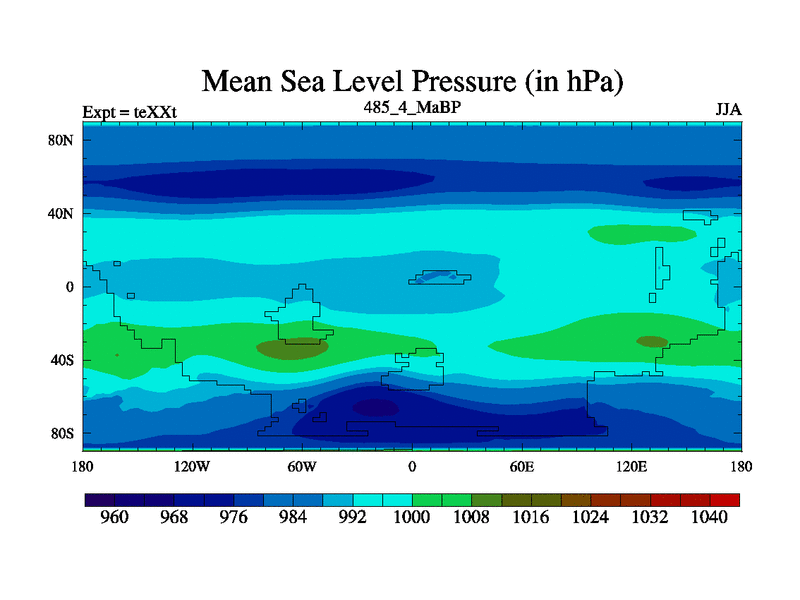 Mean Sea Level Pressure (in hPa)

Expt = teXXt
485_4_MaBP
JJA

80N
40N
0
40S
80S

180
120W
60W
0
60E
120E
180

960
968
976
984
992
1000
1008
1016
1024
1032
1040